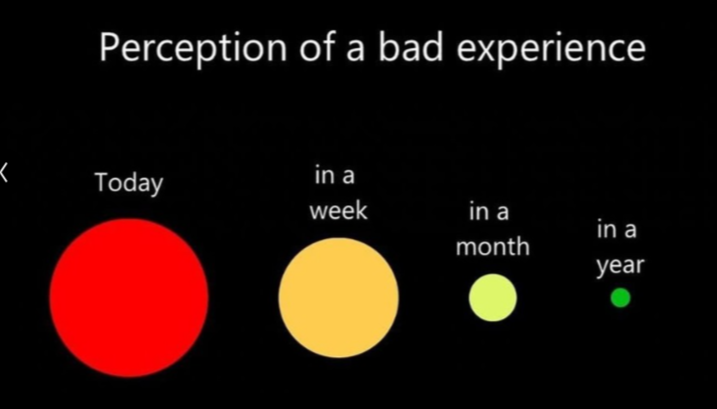 Perception of a bad experience

Today

in a week

in a month

in a year